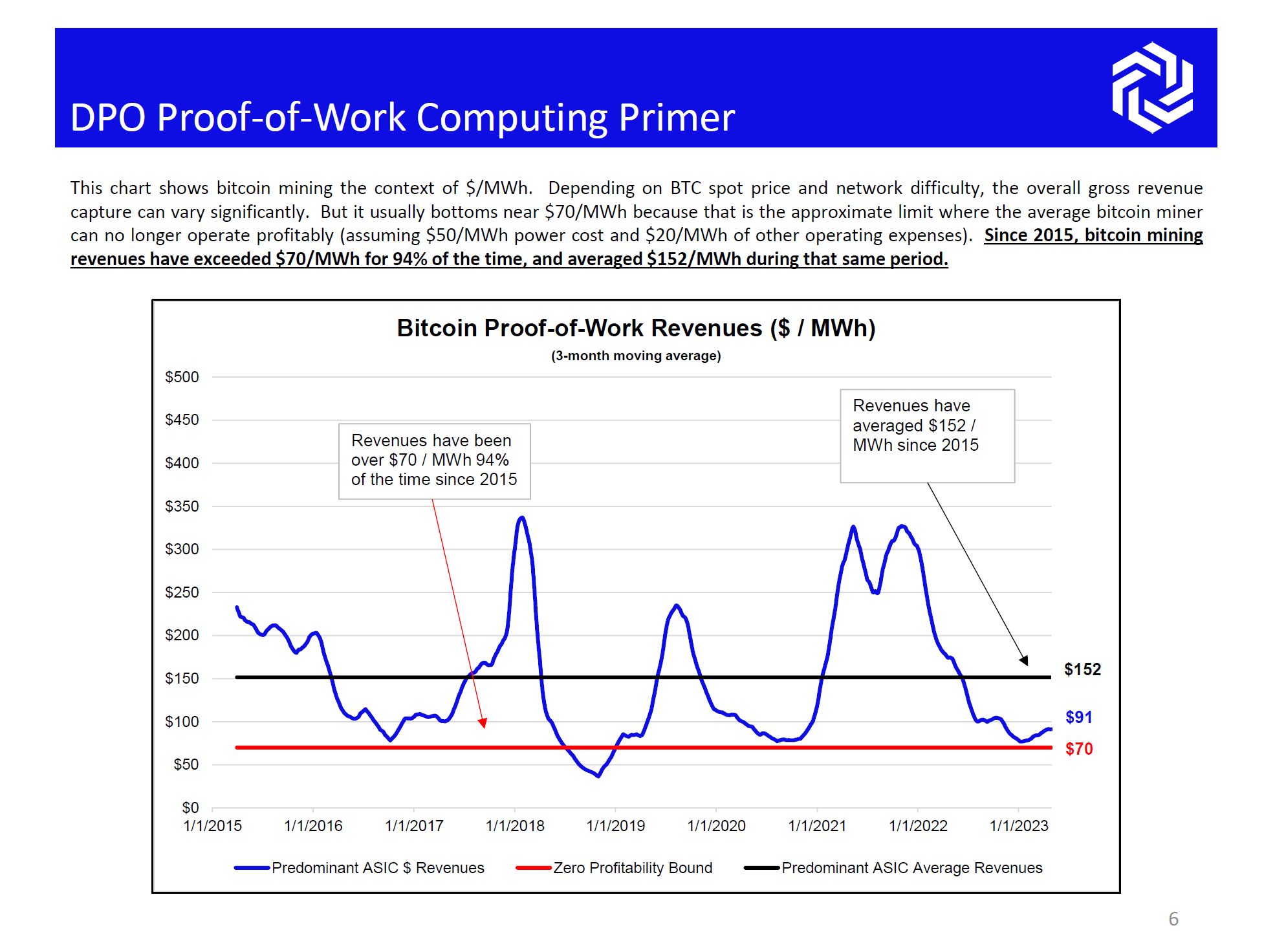 DPO Proof-of-Work Computing Primer

This chart shows bitcoin mining the context of \$/MWh. Depending on BTC spot price and network difficulty, the overall gross revenue capture can vary significantly. But it usually bottoms near \$70/MWh because that is the approximate limit where the average bitcoin miner can no longer operate profitably (assuming \$50/MWh power cost and \$20/MWh of other operating expenses). Since 2015, bitcoin mining revenues have exceeded \$70/MWh for 94% of the time, and averaged \$152/MWh during that same period.

Bitcoin Proof-of-Work Revenues (\$ / MWh)

(3-month moving average)

\$500
\$450
\$400
\$350
\$300
\$250
\$200
\$150
\$100
\$50
\$0

Revenues have been over \$70 / MWh 94% of the time since 2015

Revenues have averaged \$152 / MWh since 2015

\$152
\$91
\$70

1/1/2015 1/1/2016 1/1/2017 1/1/2018 1/1/2019 1/1/2020 1/1/2021 1/1/2022 1/1/2023

Predominant ASIC \$ Revenues Zero Profitability Bound Predominant ASIC Average Revenues

6